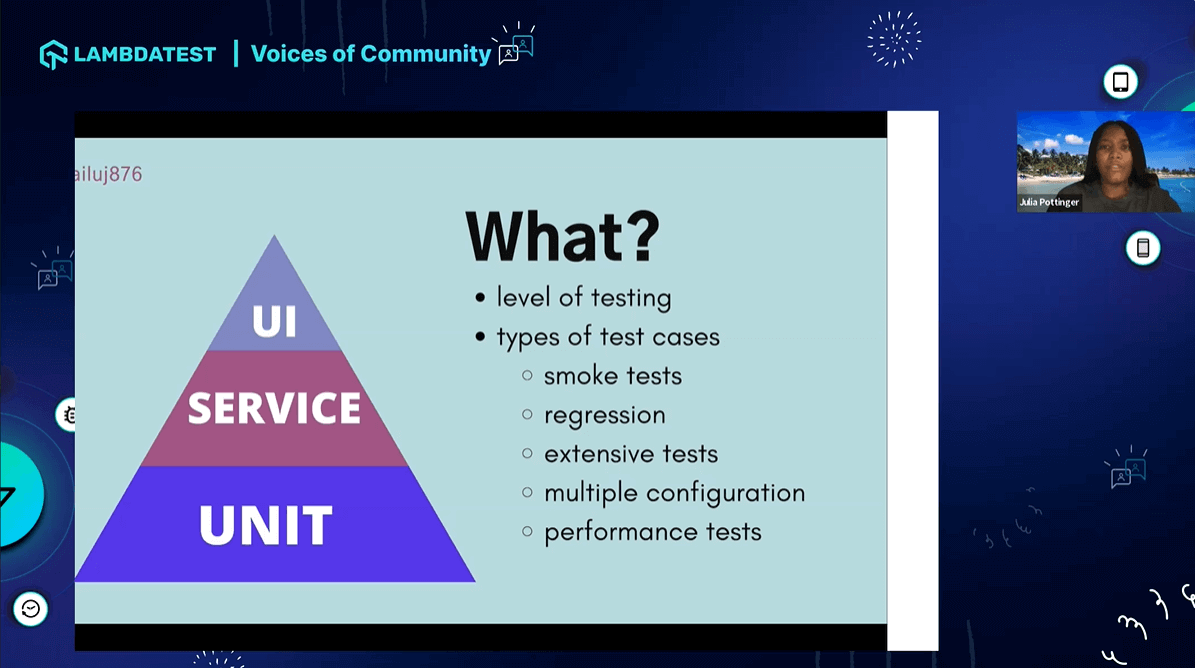 LAMBDATEST | Voices of Community

ailuj876

UI
SERVICE
UNIT

What?
• level of testing
• types of test cases
○ smoke tests
○ regression
○ extensive tests
○ multiple configuration
○ performance tests

Julia Pottinger